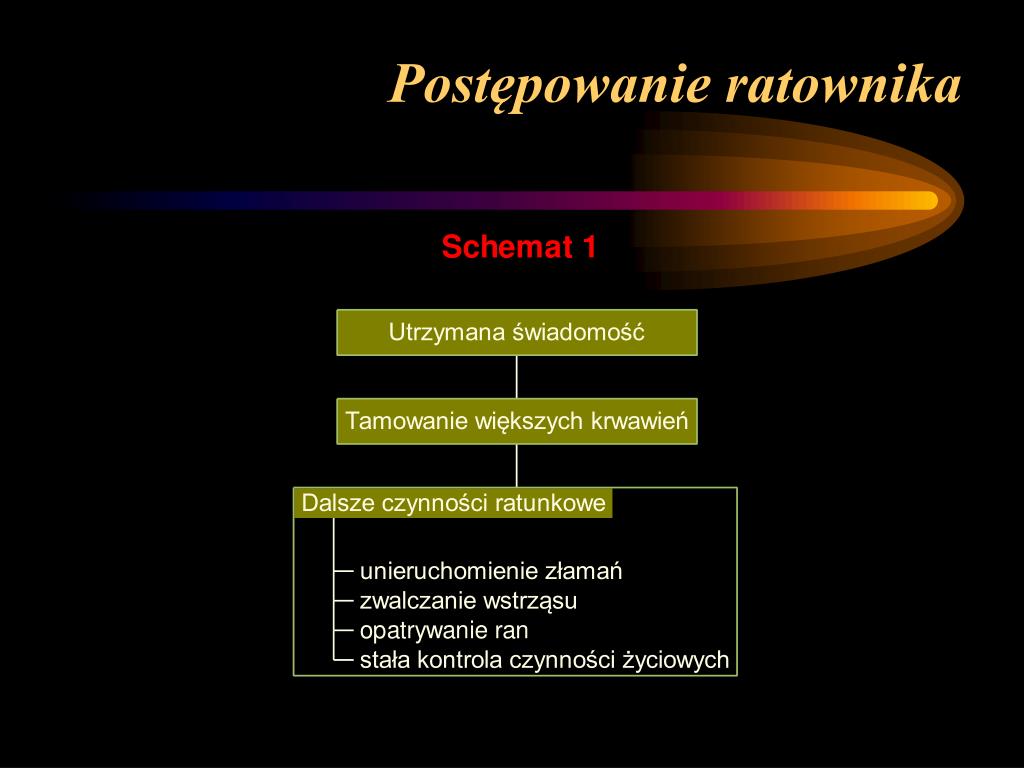 Postępowanie ratownika

Schemat 1

Utrzymana świadomość

Tamowanie większych krwawień

Dalsze czynności ratunkowe

unieruchomienie złamań
zwalczanie wstrząsu
opatrywanie ran
stała kontrola czynności życiowych